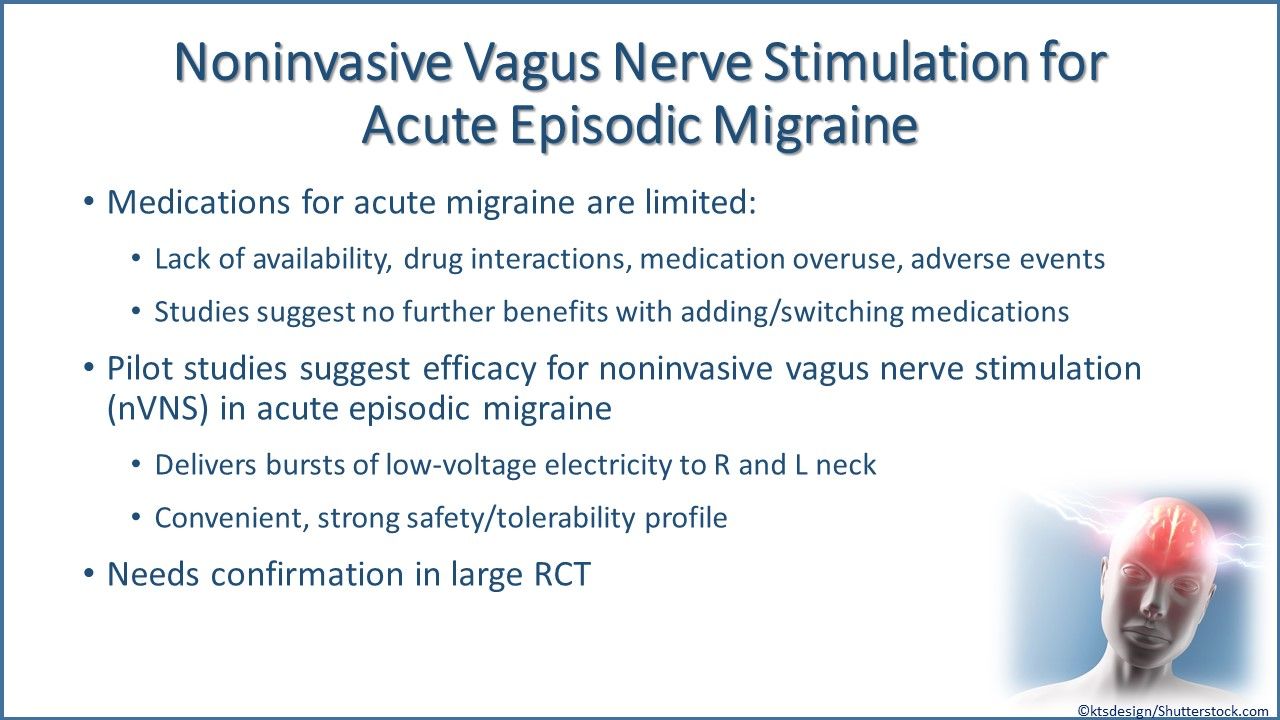 Noninvasive Vagus Nerve Stimulation for Acute Episodic Migraine

• Medications for acute migraine are limited:
  • Lack of availability, drug interactions, medication overuse, adverse events
  • Studies suggest no further benefits with adding/switching medications
• Pilot studies suggest efficacy for noninvasive vagus nerve stimulation (nVNS) in acute episodic migraine
  • Delivers bursts of low-voltage electricity to R and L neck
  • Convenient, strong safety/tolerability profile
• Needs confirmation in large RCT

©ktsdesign/Shutterstock.com